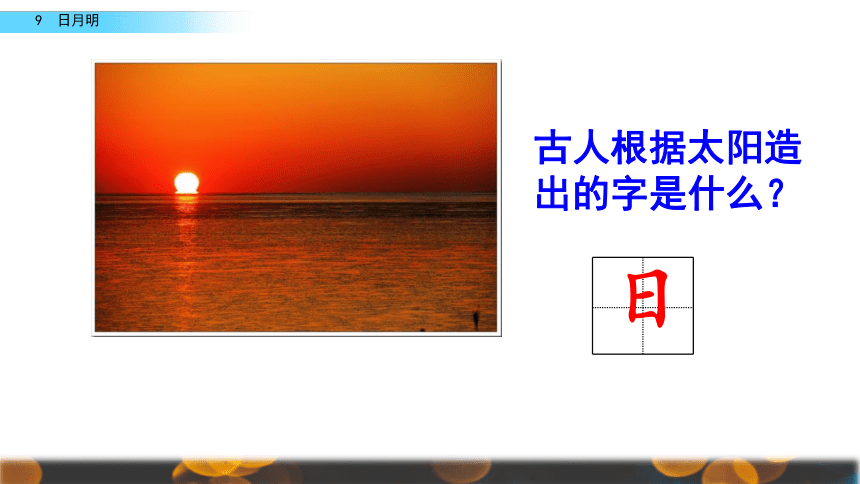 9 日月明

古人根据太阳造出的字是什么？

日